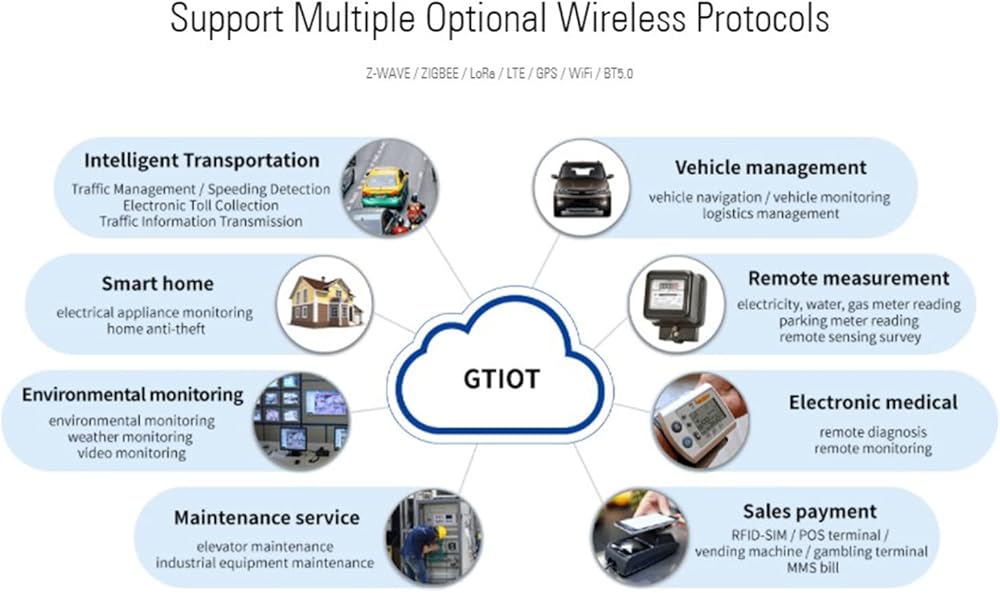 Support Multiple Optional Wireless Protocols

Z-WAVE / ZIGBEE / LoRa / LTE / GPS / WiFi / BT5.0

Intelligent Transportation
Traffic Management / Speeding Detection
Electronic Toll Collection
Traffic Information Transmission

Smart home
electrical appliance monitoring
home anti-theft

Environmental monitoring
environmental monitoring
weather monitoring
video monitoring

Maintenance service
elevator maintenance
industrial equipment maintenance

GTIOT

Vehicle management
vehicle navigation / vehicle monitoring
logistics management

Remote measurement
electricity, water, gas meter reading
parking meter reading
remote sensing survey

Electronic medical
remote diagnosis
remote monitoring

Sales payment
RFID-SIM / POS terminal /
vending machine / gambling terminal
MMS bill